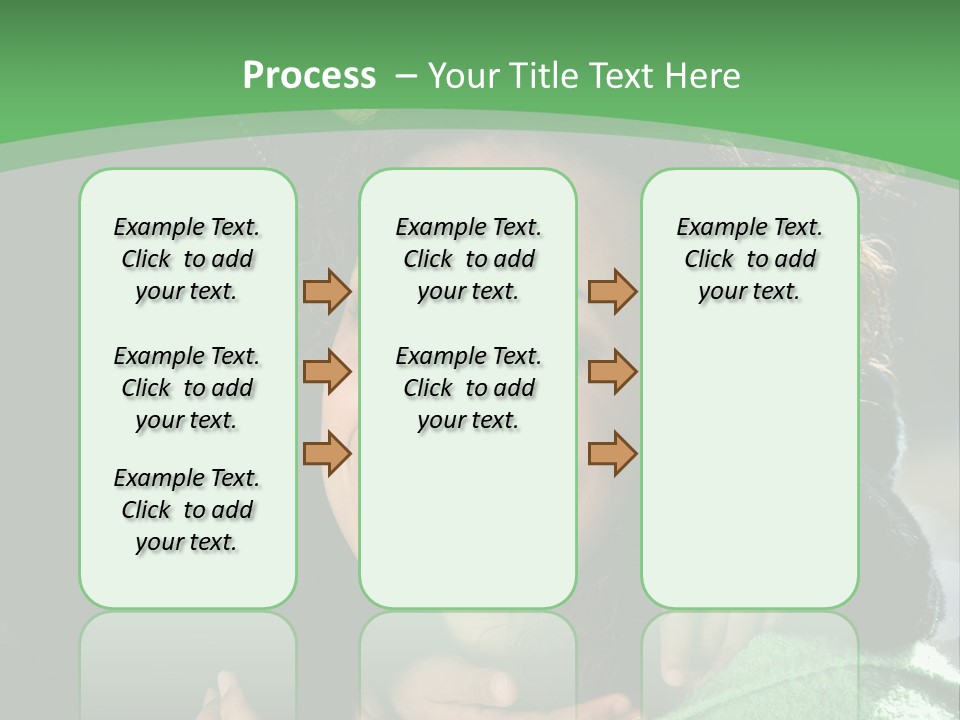 Process – Your Title Text Here

Example Text. Click to add your text.

Example Text. Click to add your text.

Example Text. Click to add your text.

Example Text. Click to add your text.

Example Text. Click to add your text.

Example Text. Click to add your text.